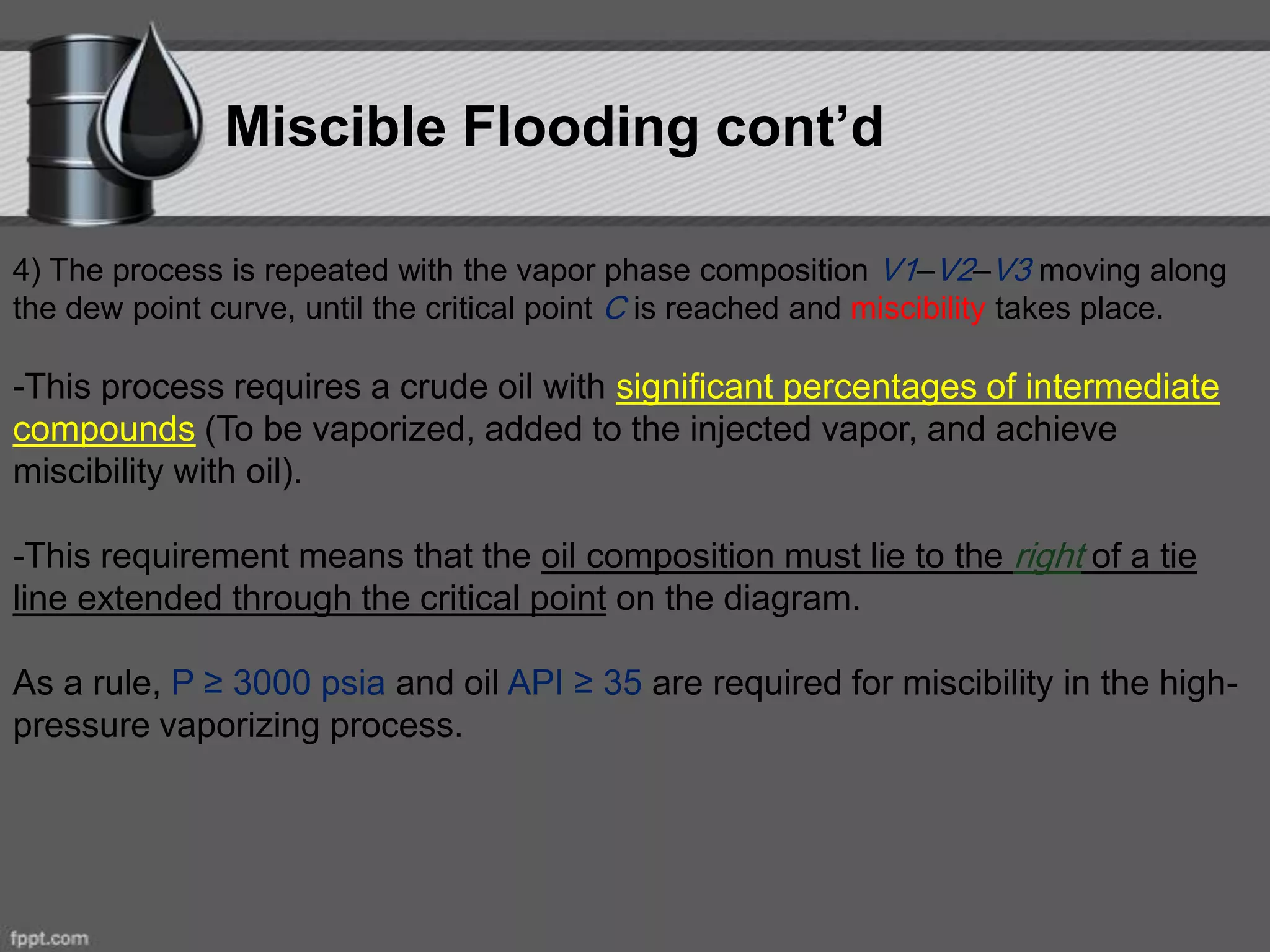 Miscible Flooding cont’d

4) The process is repeated with the vapor phase composition V1–V2–V3 moving along the dew point curve, until the critical point C is reached and miscibility takes place.

-This process requires a crude oil with significant percentages of intermediate compounds (To be vaporized, added to the injected vapor, and achieve miscibility with oil).

-This requirement means that the oil composition must lie to the right of a tie line extended through the critical point on the diagram.

As a rule, P ≥ 3000 psia and oil API ≥ 35 are required for miscibility in the high-pressure vaporizing process.

fppt.com